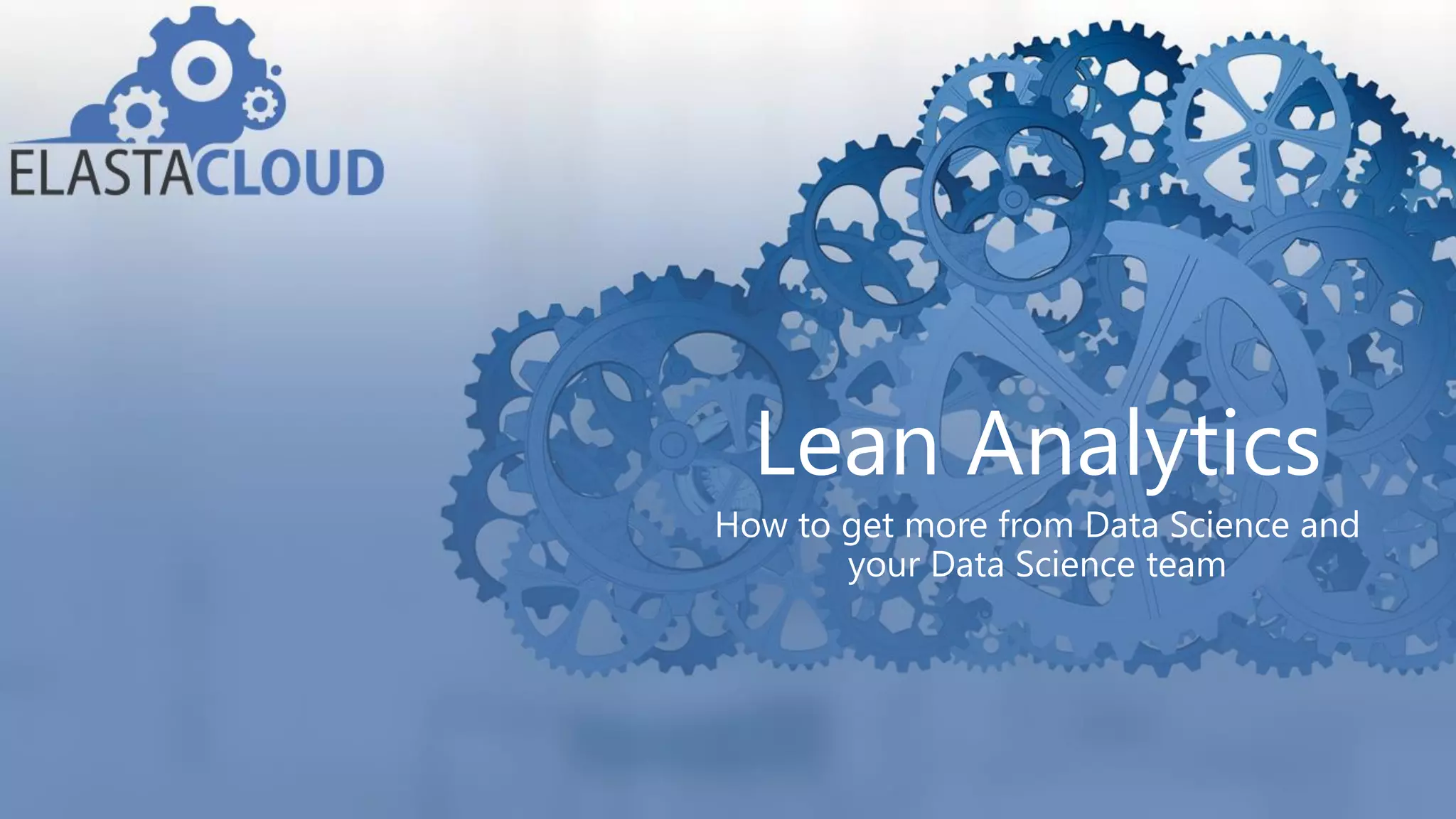 ELASTACLOUD

Lean Analytics

How to get more from Data Science and your Data Science team